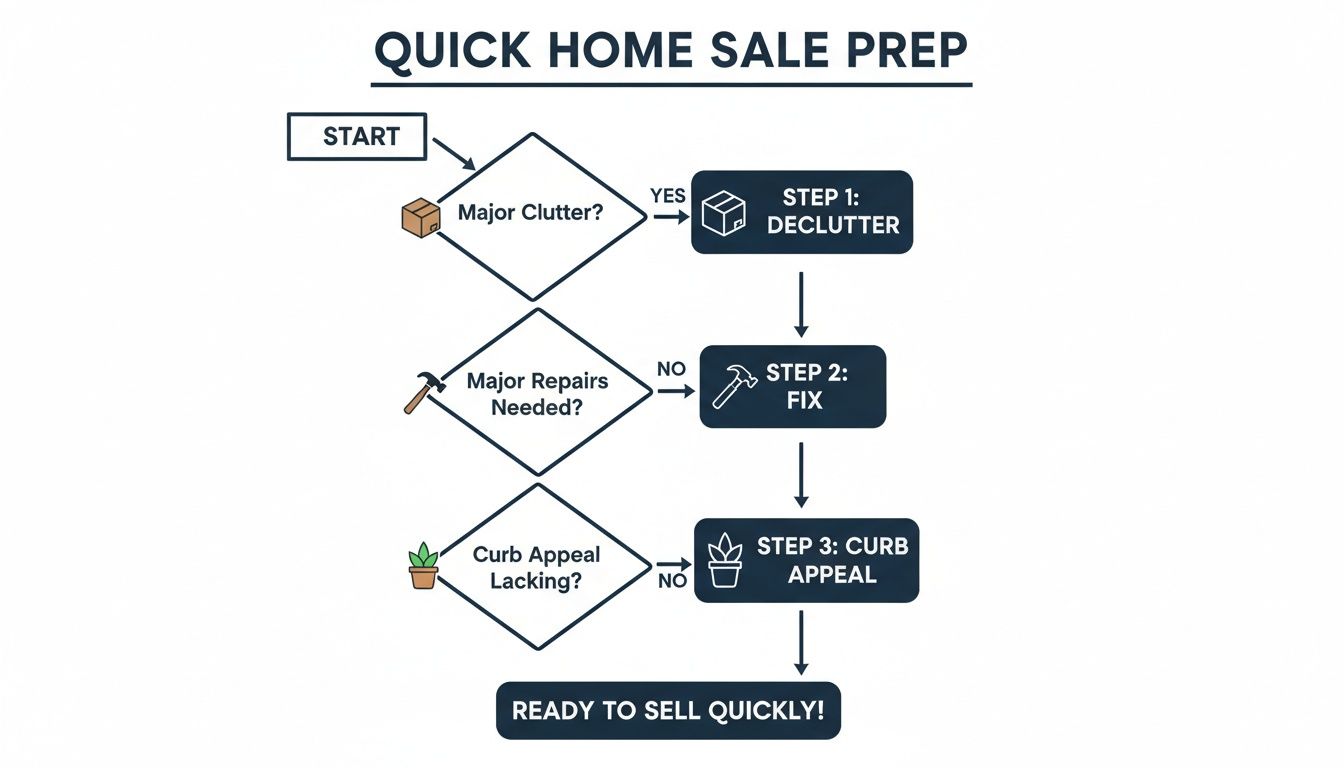 QUICK HOME SALE PREP

START

Major Clutter?

YES

STEP 1: DECLUTTER

Major Repairs Needed?

NO

STEP 2: FIX

Curb Appeal Lacking?

NO

STEP 3: CURB APPEAL

READY TO SELL QUICKLY!